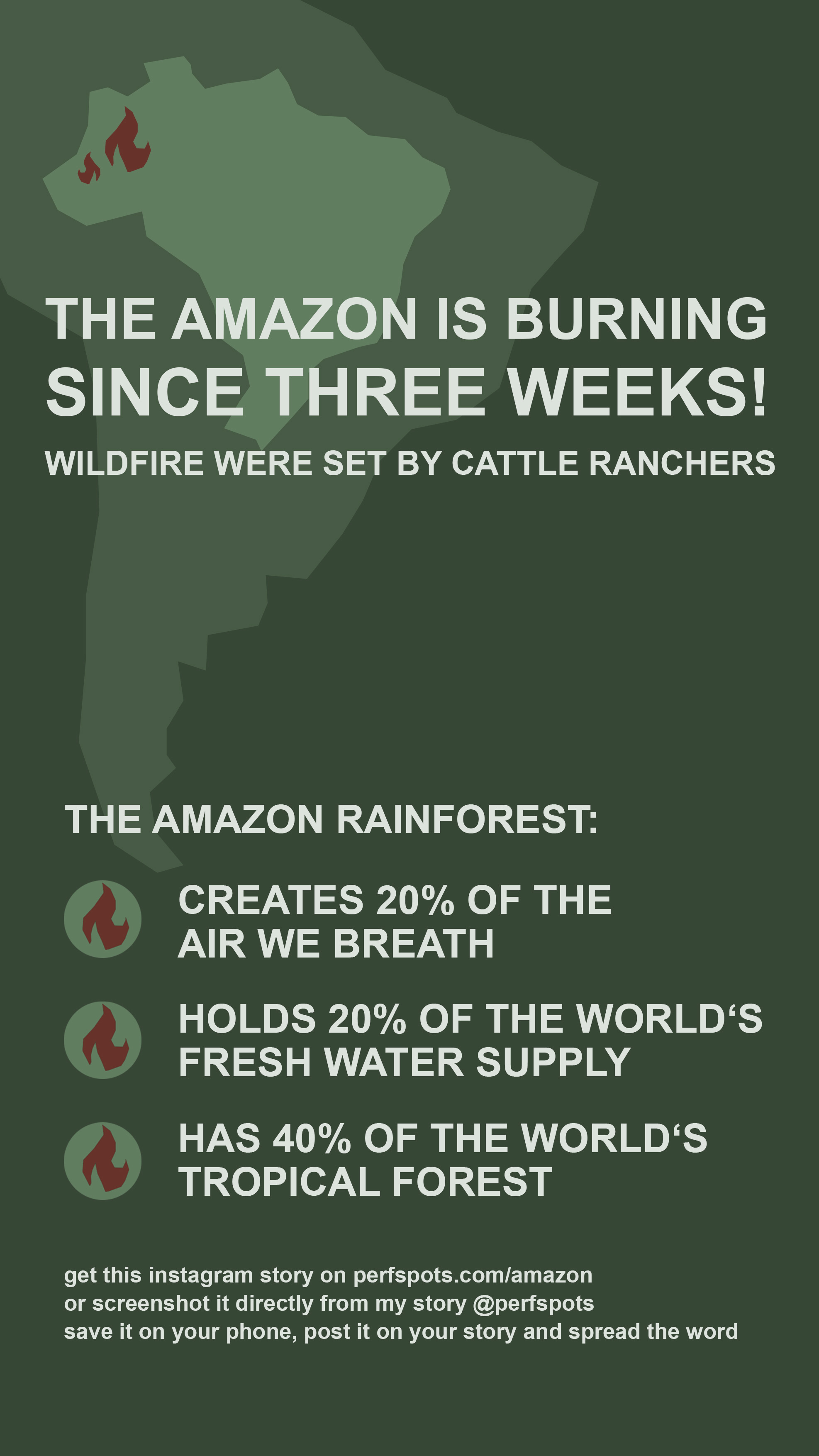 THE AMAZON IS BURNING SINCE THREE WEEKS!

WILDFIRE WERE SET BY CATTLE RANCHERS

THE AMAZON RAINFOREST:

CREATES 20% OF THE AIR WE BREATH

HOLDS 20% OF THE WORLD‘S FRESH WATER SUPPLY

HAS 40% OF THE WORLD‘S TROPICAL FOREST

get this instagram story on perfspots.com/amazon
or screenshot it directly from my story @perfspots
save it on your phone, post it on your story and spread the word